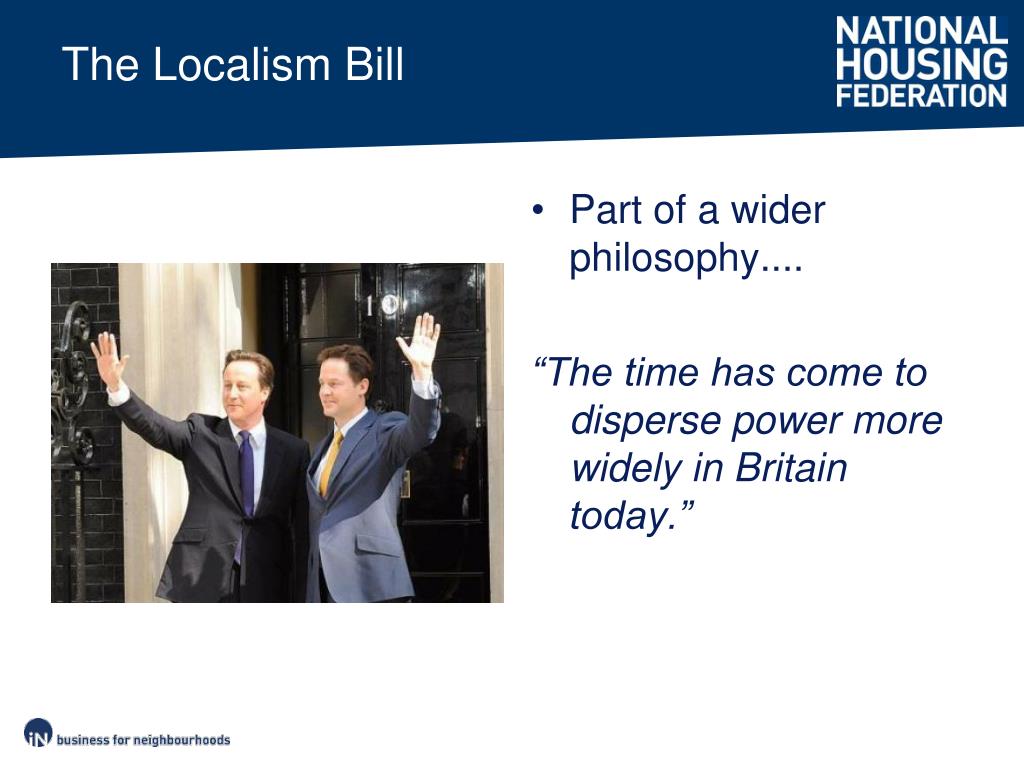 The Localism Bill

NATIONAL HOUSING FEDERATION

10

• Part of a wider philosophy....

“The time has come to disperse power more widely in Britain today.”

iN business for neighbourhoods